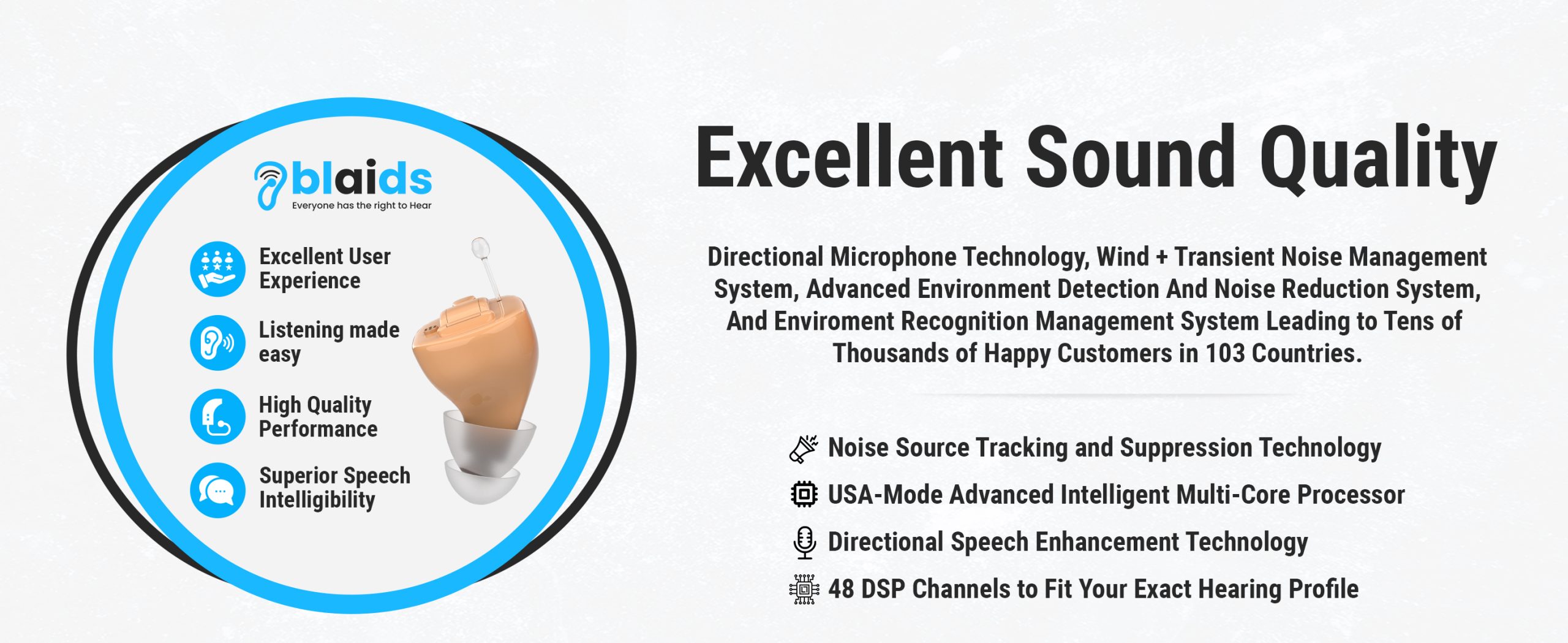 blaids
Everyone has the right to Hear

Excellent User Experience

Listening made easy

High Quality Performance

Superior Speech Intelligibility

Excellent Sound Quality

Directional Microphone Technology, Wind + Transient Noise Management System, Advanced Environment Detection And Noise Reduction System, And Enviroment Recognition Management System Leading to Tens of Thousands of Happy Customers in 103 Countries.

Noise Source Tracking and Suppression Technology

USA-Mode Advanced Intelligent Multi-Core Processor

Directional Speech Enhancement Technology

48 DSP Channels to Fit Your Exact Hearing Profile